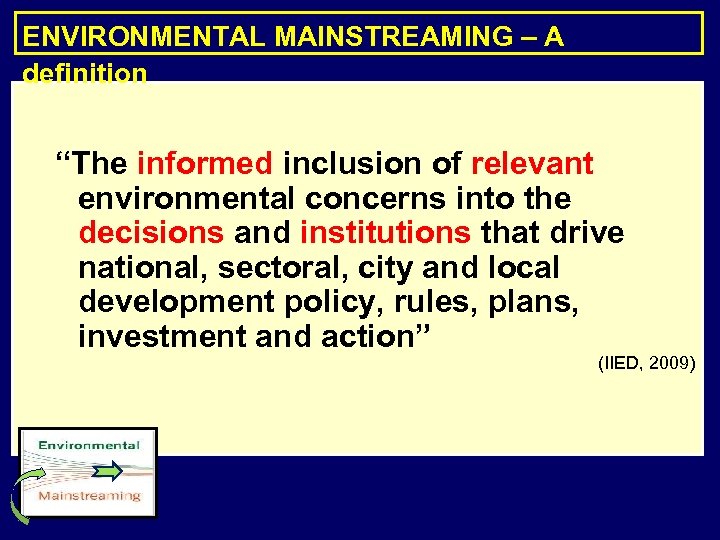 ENVIRONMENTAL MAINSTREAMING – A definition

“The informed inclusion of relevant environmental concerns into the decisions and institutions that drive national, sectoral, city and local development policy, rules, plans, investment and action”

(IIED, 2009)

Environmental

Mainstreaming